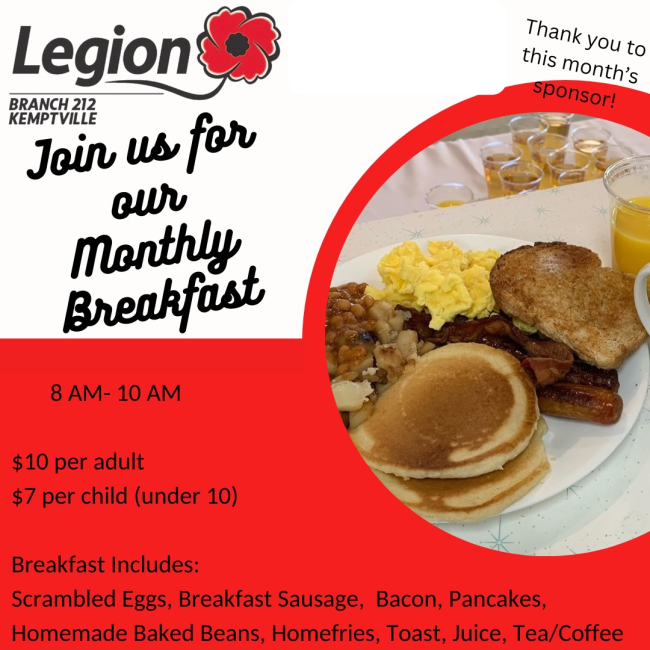 Legion
BRANCH 212
KEMPTVILLE

Thank you to this month's sponsor!

Join us for our Monthly Breakfast

8 AM- 10 AM

\$10 per adult
\$7 per child (under 10)

Breakfast Includes:
Scrambled Eggs, Breakfast Sausage, Bacon, Pancakes, Homemade Baked Beans, Homefries, Toast, Juice, Tea/Coffee